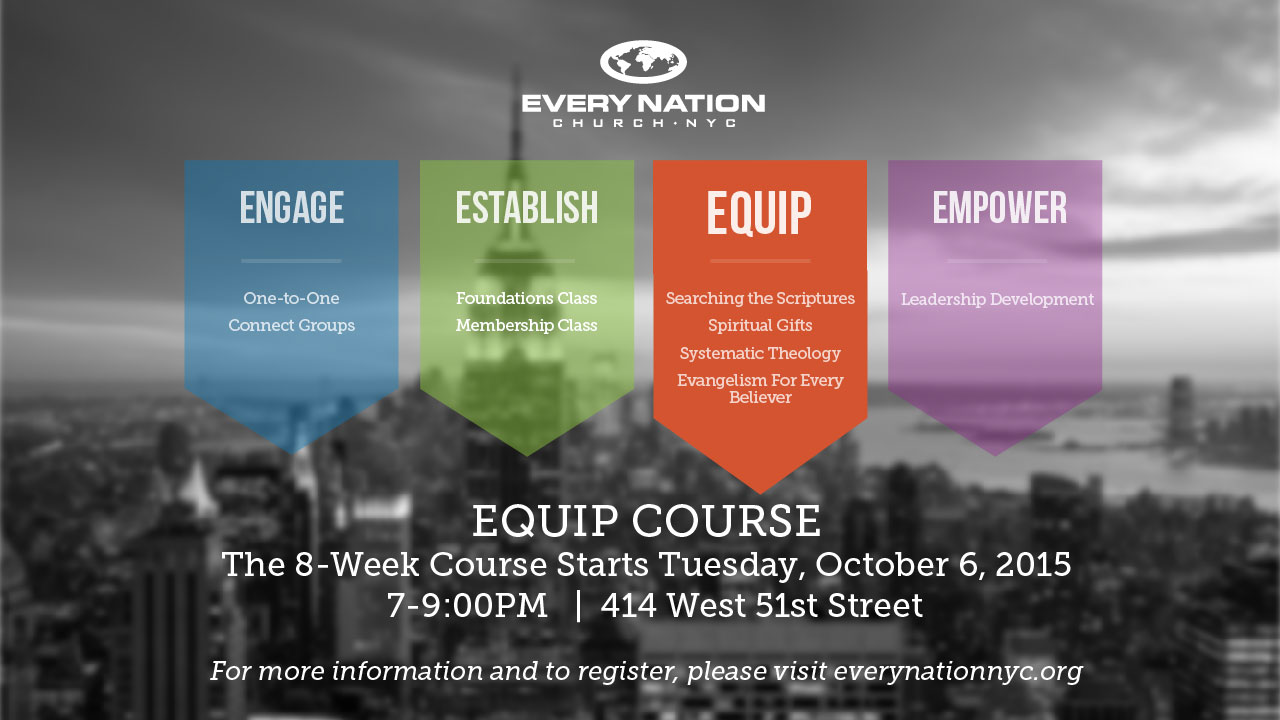 EVERY NATION
CHURCH · NYC

ENGAGE

One-to-One
Connect Groups

ESTABLISH

Foundations Class
Membership Class

EQUIP

Searching the Scriptures
Spiritual Gifts
Systematic Theology
Evangelism For Every Believer

EMPOWER

Leadership Development

EQUIP COURSE
The 8-Week Course Starts Tuesday, October 6, 2015
7-9:00PM | 414 West 51st Street

For more information and to register, please visit everynationnyc.org